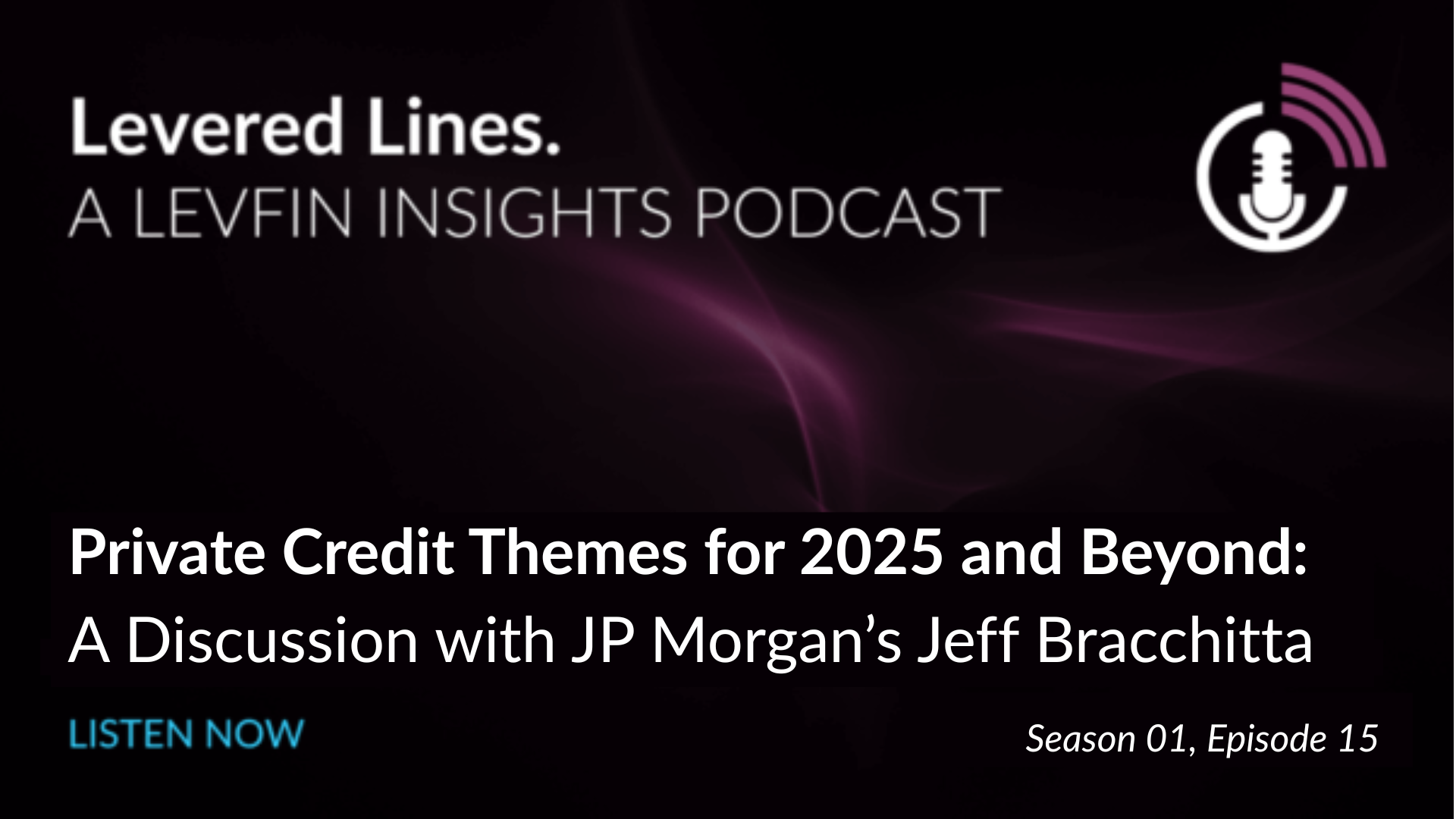 Levered Lines.
A LEVFIN INSIGHTS PODCAST

Private Credit Themes for 2025 and Beyond:
A Discussion with JP Morgan's Jeff Bracchitta

LISTEN NOW

Season 01, Episode 15